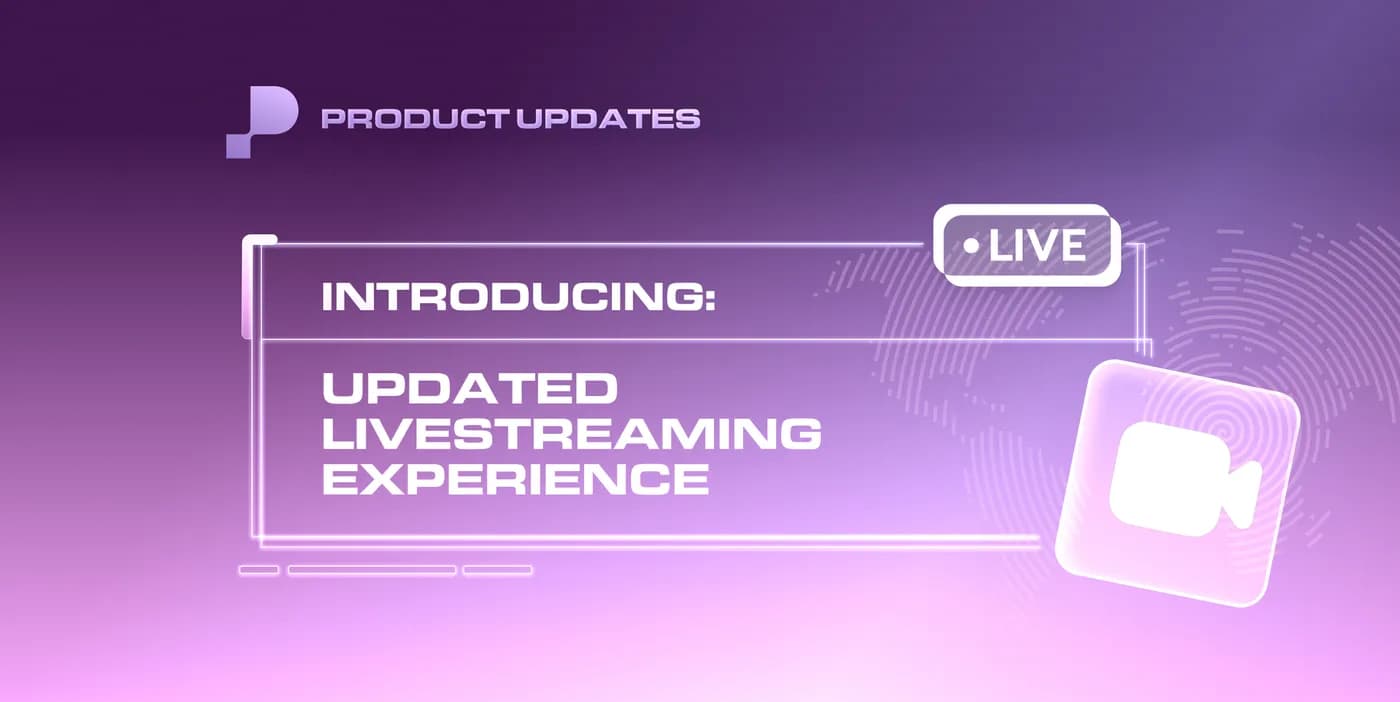 PRODUCT UPDATES

• LIVE

INTRODUCING:

UPDATED LIVESTREAMING EXPERIENCE